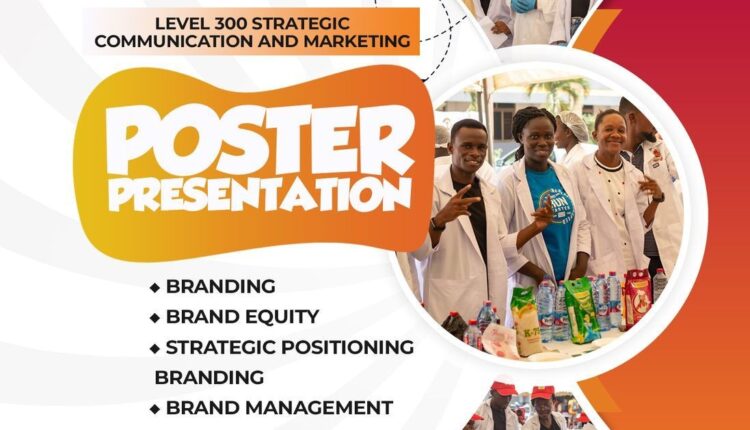 LEVEL 300 STRATEGIC COMMUNICATION AND MARKETING

POSTER PRESENTATION

◆ BRANDING
◆ BRAND EQUITY
◆ STRATEGIC POSITIONING BRANDING
◆ BRAND MANAGEMENT